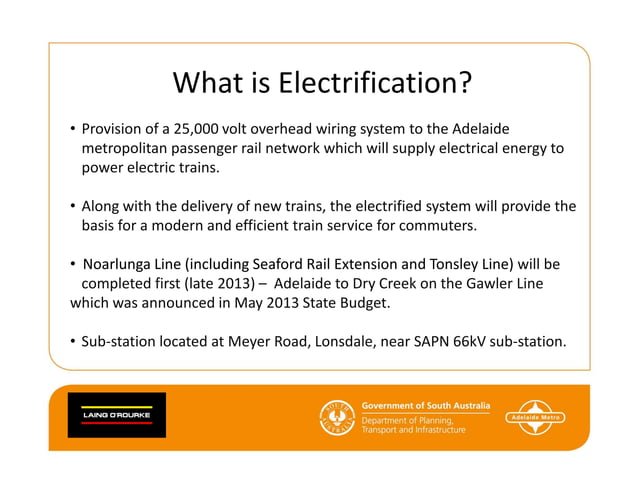 What is Electrification?

• Provision of a 25,000 volt overhead wiring system to the Adelaide metropolitan passenger rail network which will supply electrical energy to power electric trains.

• Along with the delivery of new trains, the electrified system will provide the basis for a modern and efficient train service for commuters.

• Noarlunga Line (including Seaford Rail Extension and Tonsley Line) will be completed first (late 2013) – Adelaide to Dry Creek on the Gawler Line which was announced in May 2013 State Budget.

• Sub-station located at Meyer Road, Lonsdale, near SAPN 66kV sub-station.

LAING O'ROURKE

SOUTH AUSTRALIA

Government of South Australia
Department of Planning, Transport and Infrastructure

Adelaide Metro